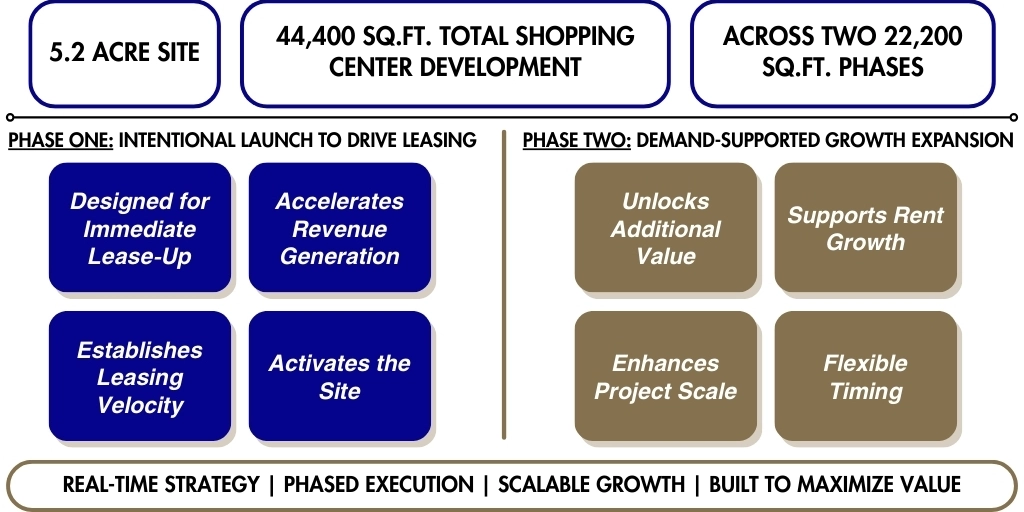 5.2 ACRE SITE

44,400 SQ.FT. TOTAL SHOPPING CENTER DEVELOPMENT

ACROSS TWO 22,200 SQ.FT. PHASES

PHASE ONE: INTENTIONAL LAUNCH TO DRIVE LEASING

Designed for Immediate Lease-Up

Accelerates Revenue Generation

Establishes Leasing Velocity

Activates the Site

PHASE TWO: DEMAND-SUPPORTED GROWTH EXPANSION

Unlocks Additional Value

Supports Rent Growth

Enhances Project Scale

Flexible Timing

REAL-TIME STRATEGY | PHASED EXECUTION | SCALABLE GROWTH | BUILT TO MAXIMIZE VALUE